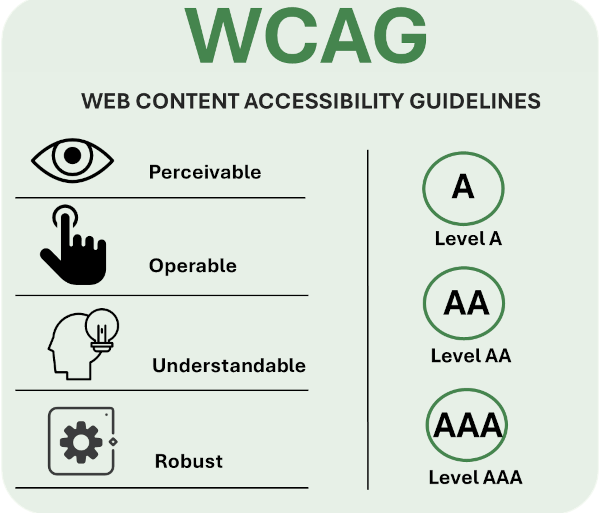 WCAG

WEB CONTENT ACCESSIBILITY GUIDELINES

Perceivable

Operable

Understandable

Robust

A
Level A

AA
Level AA

AAA
Level AAA